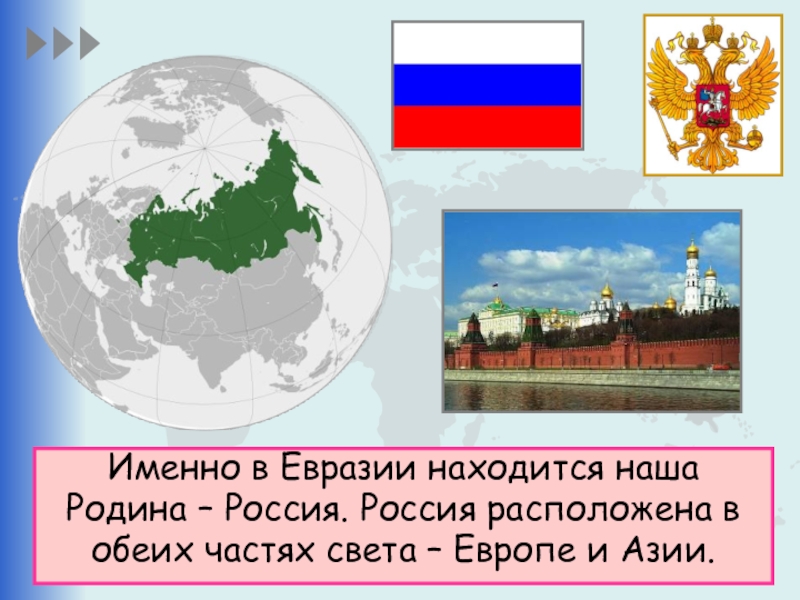 Именно в Евразии находится наша Родина – Россия. Россия расположена в обеих частях света – Европе и Азии.